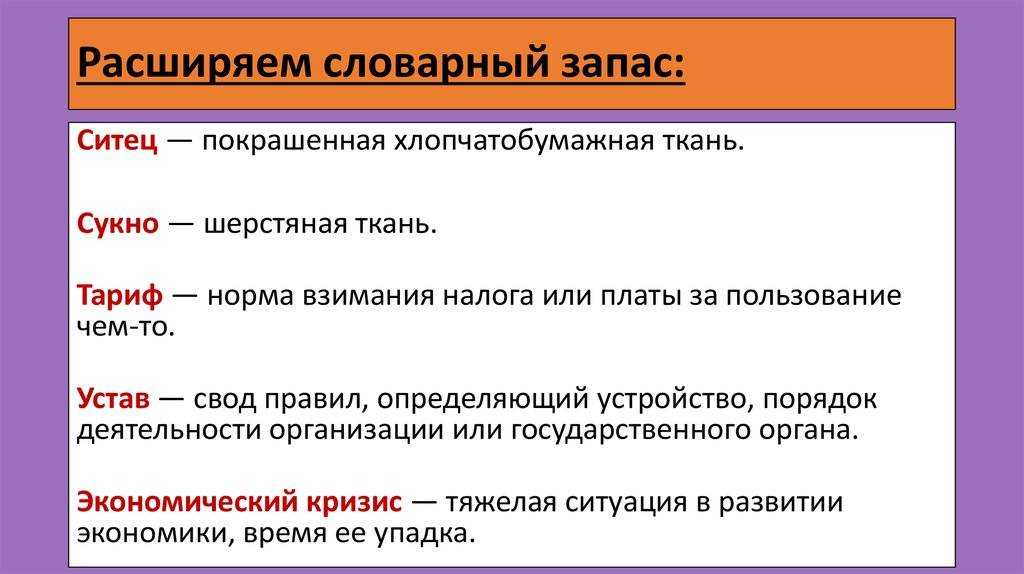 Расширяем словарный запас:

Ситец — покрашенная хлопчатобумажная ткань.

Сукно — шерстяная ткань.

Тариф — норма взимания налога или платы за пользование чем-то.

Устав — свод правил, определяющий устройство, порядок деятельности организации или государственного органа.

Экономический кризис — тяжелая ситуация в развитии экономики, время ее упадка.